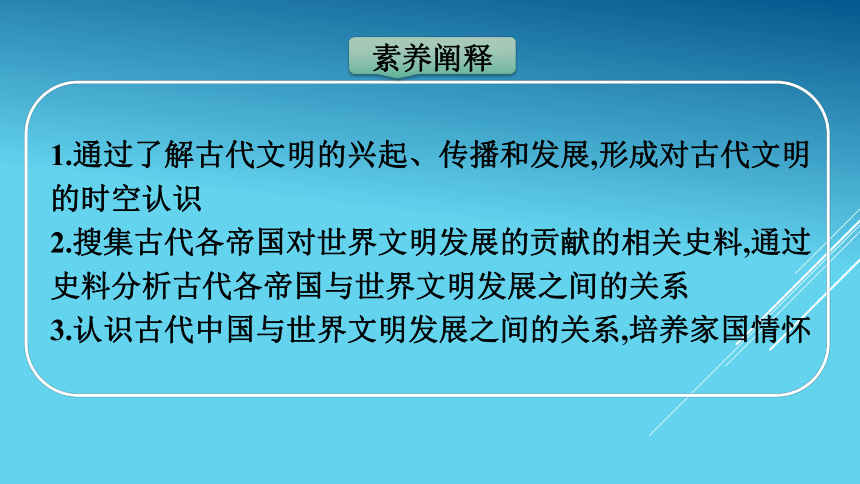 素养阐释

1.通过了解古代文明的兴起、传播和发展,形成对古代文明的时空认识

2.搜集古代各帝国对世界文明发展的贡献的相关史料,通过史料分析古代各帝国与世界文明发展之间的关系

3.认识古代中国与世界文明发展之间的关系,培养家国情怀